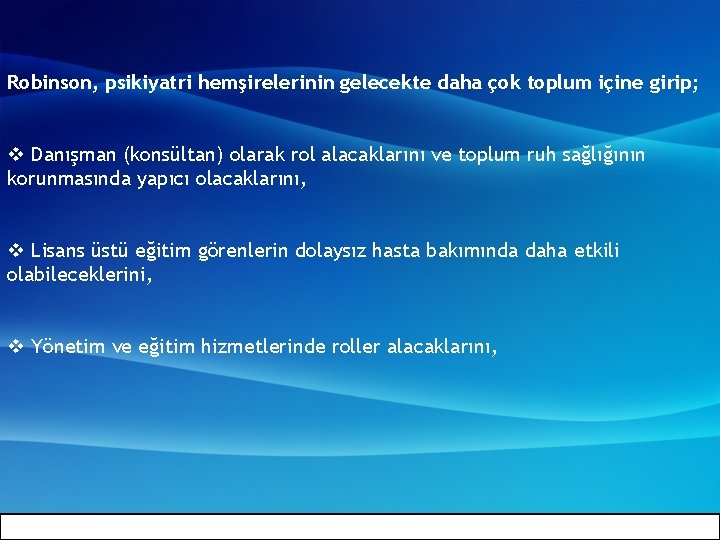 Robinson, psikiyatri hemşirelerinin gelecekte daha çok toplum içine girip;

❖ Danışman (konsültan) olarak rol alacaklarını ve toplum ruh sağlığının korunmasında yapıcı olacaklarını,

❖ Lisans üstü eğitim görenlerin dolaysız hasta bakımında daha etkili olabileceklerini,

❖ Yönetim ve eğitim hizmetlerinde roller alacaklarını,